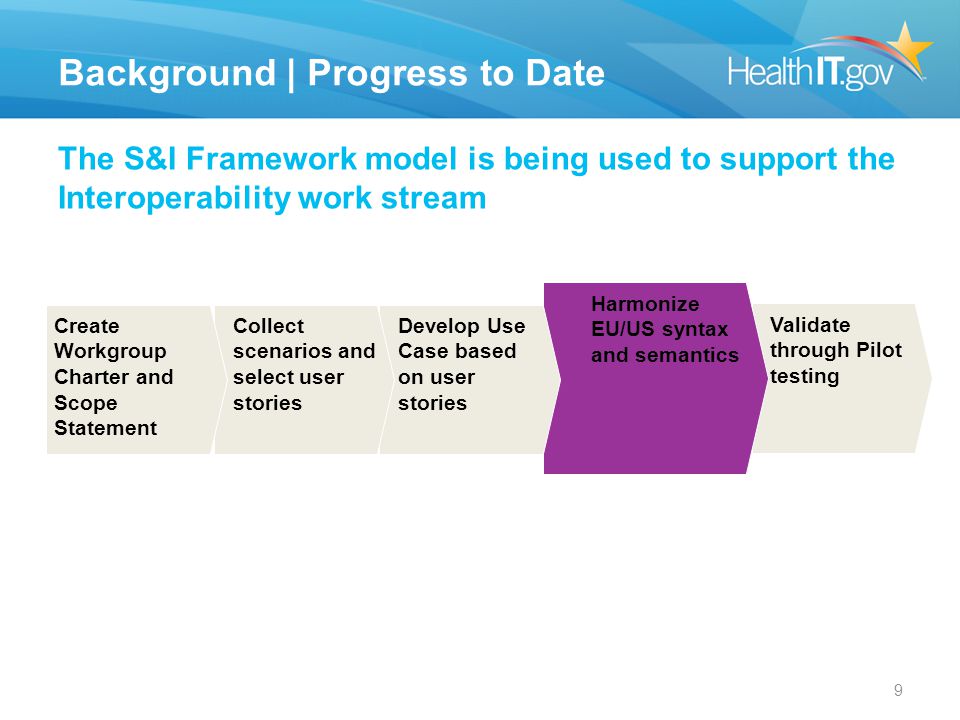 Background | Progress to Date

HealthIT.gov

The S&I Framework model is being used to support the Interoperability work stream

Create Workgroup Charter and Scope Statement

Collect scenarios and select user stories

Develop Use Case based on user stories

Harmonize EU/US syntax and semantics

Validate through Pilot testing

9